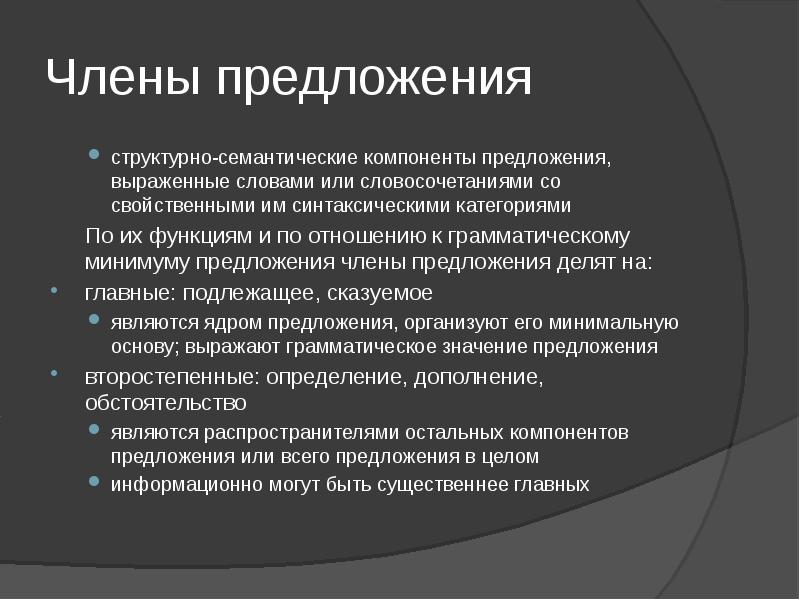 Члены предложения

структурно-семантические компоненты предложения, выраженные словами или словосочетаниями со свойственными им синтаксическими категориями

По их функциям и по отношению к грамматическому минимуму предложения члены предложения делят на:

главные: подлежащее, сказуемое

являются ядром предложения, организуют его минимальную основу; выражают грамматическое значение предложения

второстепенные: определение, дополнение, обстоятельство

являются распространителями остальных компонентов предложения или всего предложения в целом

информационно могут быть существеннее главных